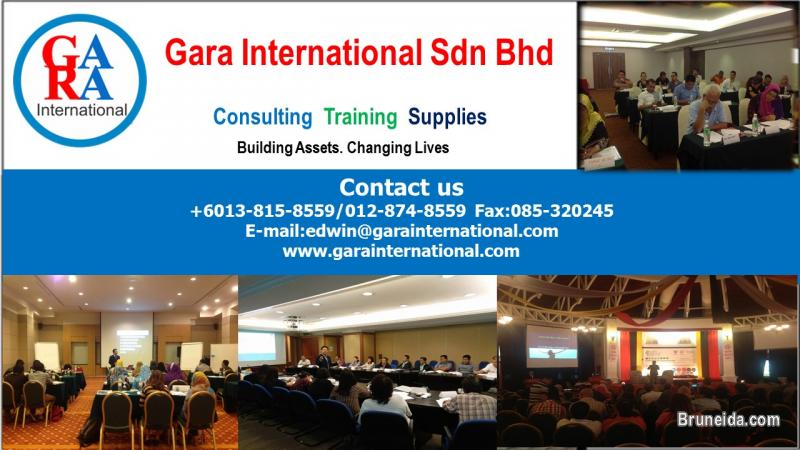 GARA
International

Gara International Sdn Bhd

Consulting Training Supplies

Building Assets. Changing Lives

Contact us
+6013-815-8559/012-874-8559 Fax:085-320245
E-mail:edwin@garainternational.com
www.garainternational.com

Bruneida.com